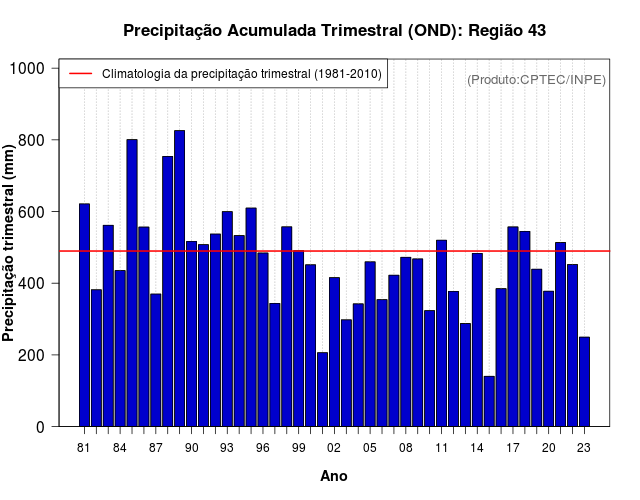 Precipitação Acumulada Trimestral (OND): Região 43

Climatologia da precipitação trimestral (1981-2010)

(Produto:CPTEC/INPE)

Precipitação trimestral (mm)

1000
800
600
400
200
0

81 84 87 90 93 96 99 02 05 08 11 14 17 20 23

Ano